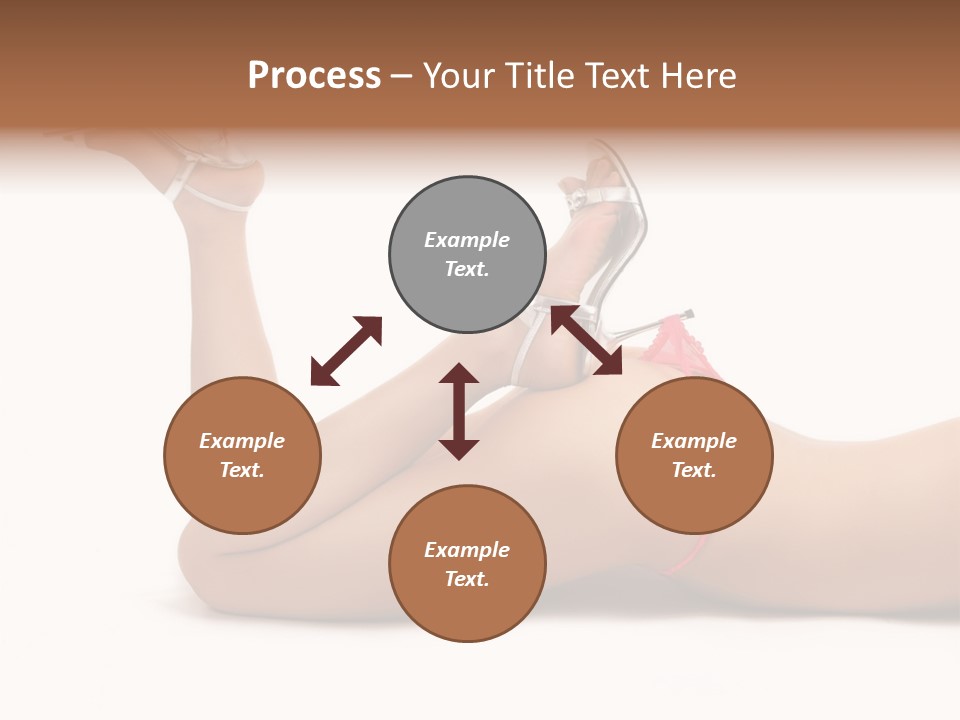 Process – Your Title Text Here

Example Text.

Example Text.

Example Text.

Example Text.